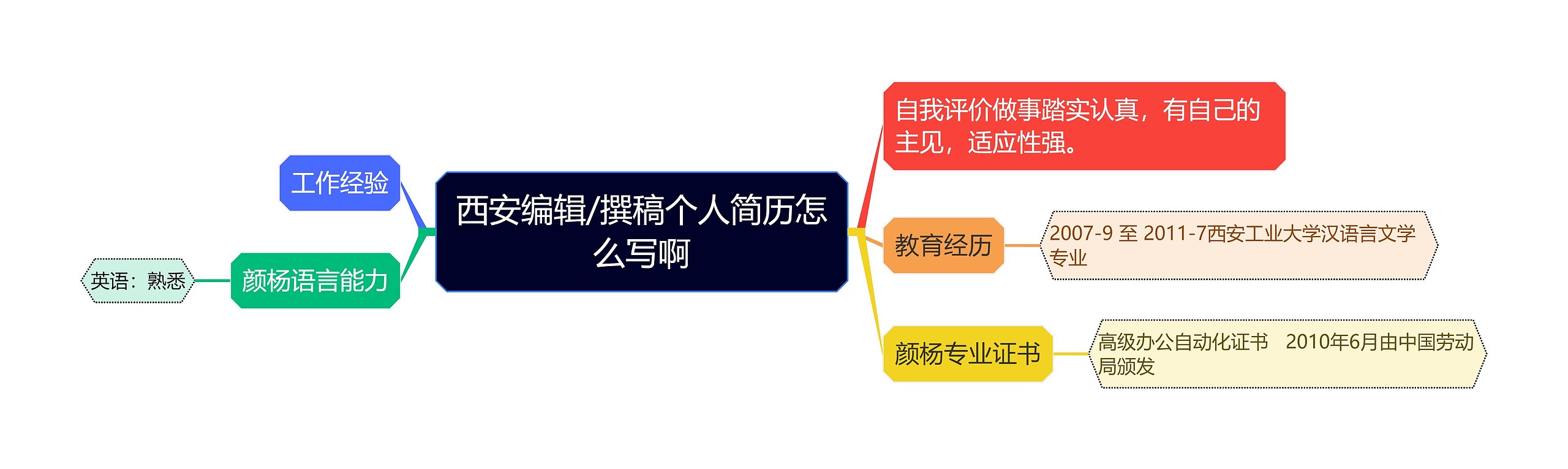 西安编辑/撰稿个人简历怎么写啊

工作经验

颜杨语言能力

英语：熟悉

自我评价做事踏实认真，有自己的主见，适应性强。

教育经历

2007-9 至 2011-7西安工业大学汉语言文学专业

颜杨专业证书

高级办公自动化证书　2010年6月由中国劳动局颁发